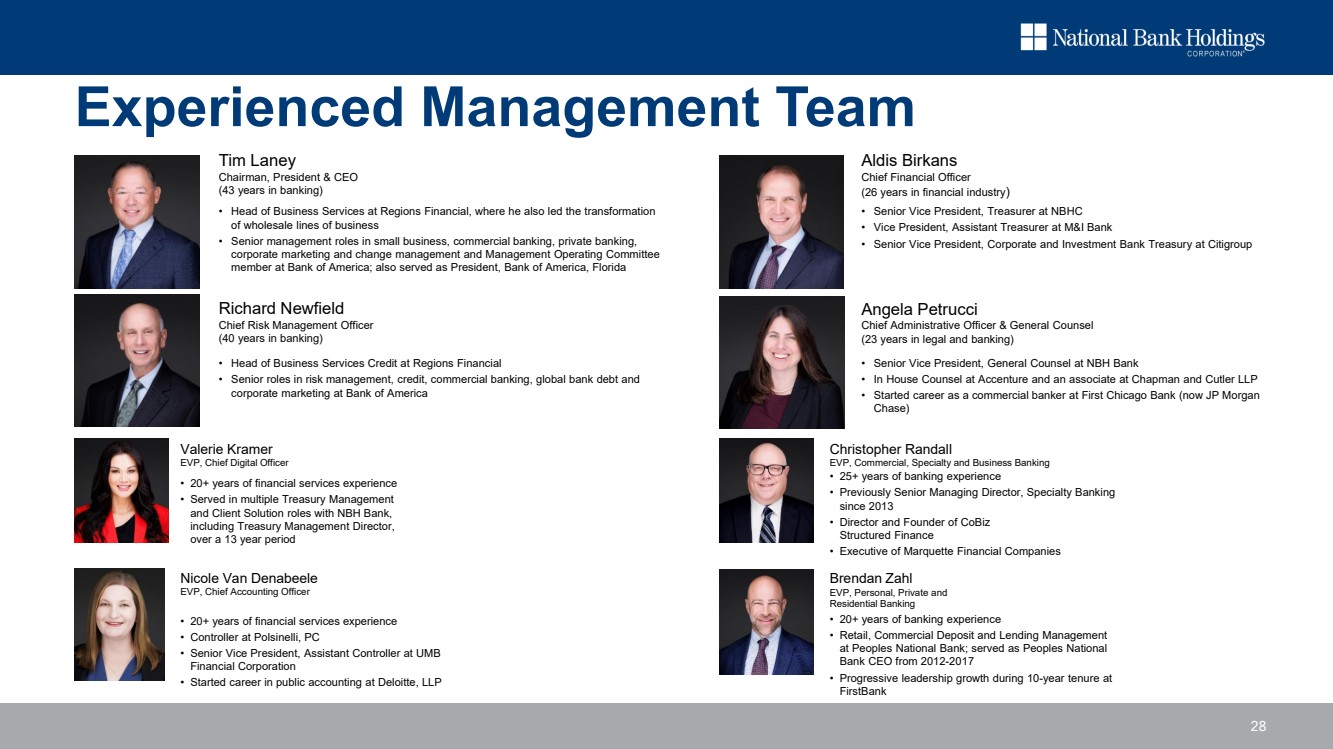 National Bank Holdings
CORPORATION

Experienced Management Team

Tim Laney
Chairman, President & CEO
(43 years in banking)

• Head of Business Services at Regions Financial, where he also led the transformation of wholesale lines of business
• Senior management roles in small business, commercial banking, private banking, corporate marketing and change management and Management Operating Committee member at Bank of America; also served as President, Bank of America, Florida

Richard Newfield
Chief Risk Management Officer
(40 years in banking)

• Head of Business Services Credit at Regions Financial
• Senior roles in risk management, credit, commercial banking, global bank debt and corporate marketing at Bank of America

Valerie Kramer
EVP, Chief Digital Officer

• 20+ years of financial services experience
• Served in multiple Treasury Management and Client Solution roles with NBH Bank, including Treasury Management Director, over a 13 year period

Nicole Van Denabeele
EVP, Chief Accounting Officer

• 20+ years of financial services experience
• Controller at Polsinelli, PC
• Senior Vice President, Assistant Controller at UMB Financial Corporation
• Started career in public accounting at Deloitte, LLP

Aldis Birkans
Chief Financial Officer
(26 years in financial industry)

• Senior Vice President, Treasurer at NBHC
• Vice President, Assistant Treasurer at M&I Bank
• Senior Vice President, Corporate and Investment Bank Treasury at Citigroup

Angela Petrucci
Chief Administrative Officer & General Counsel
(23 years in legal and banking)

• Senior Vice President, General Counsel at NBH Bank
• In House Counsel at Accenture and an associate at Chapman and Cutler LLP
• Started career as a commercial banker at First Chicago Bank (now JP Morgan Chase)

Christopher Randall
EVP, Commercial, Specialty and Business Banking
• 25+ years of banking experience
• Previously Senior Managing Director, Specialty Banking since 2013
• Director and Founder of CoBiz Structured Finance
• Executive of Marquette Financial Companies

Brendan Zahl
EVP, Personal, Private and Residential Banking
• 20+ years of banking experience
• Retail, Commercial Deposit and Lending Management at Peoples National Bank; served as Peoples National Bank CEO from 2012-2017
• Progressive leadership growth during 10-year tenure at FirstBank

28